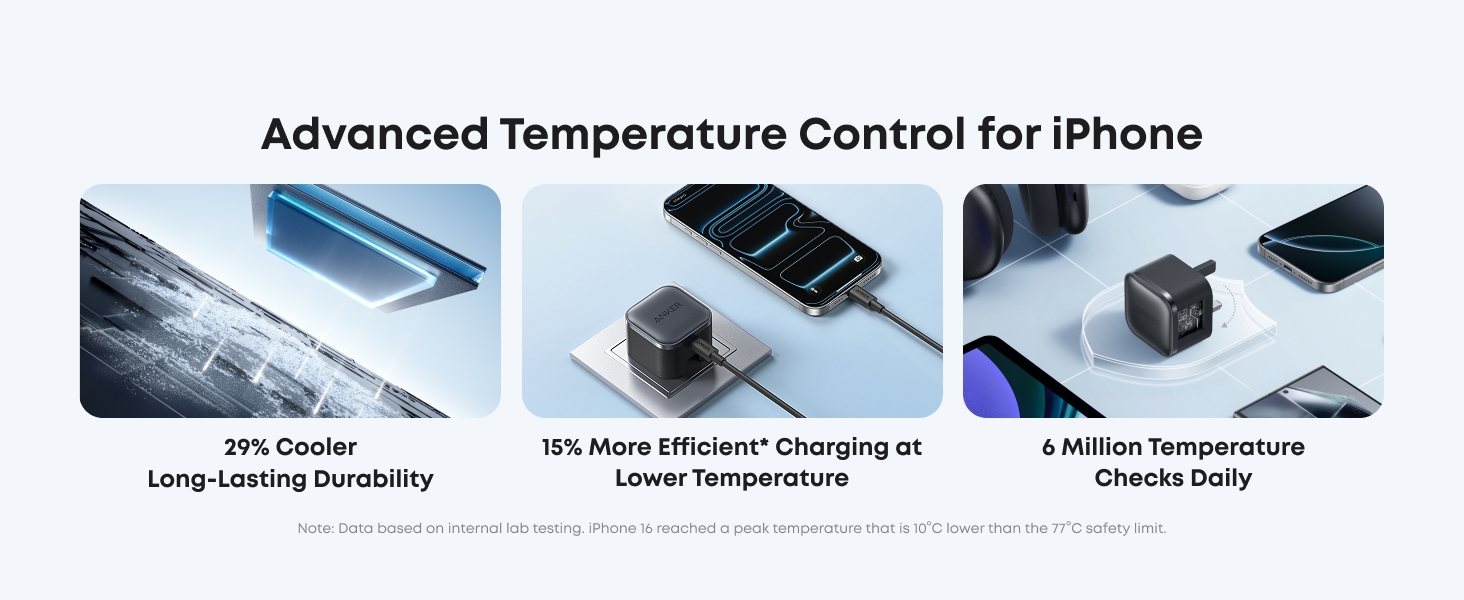 Advanced Temperature Control for iPhone

ANKER

29% Cooler
Long-Lasting Durability

15% More Efficient* Charging at Lower Temperature

6 Million Temperature Checks Daily

Note: Data based on internal lab testing. iPhone 16 reached a peak temperature that is 10°C lower than the 77°C safety limit.